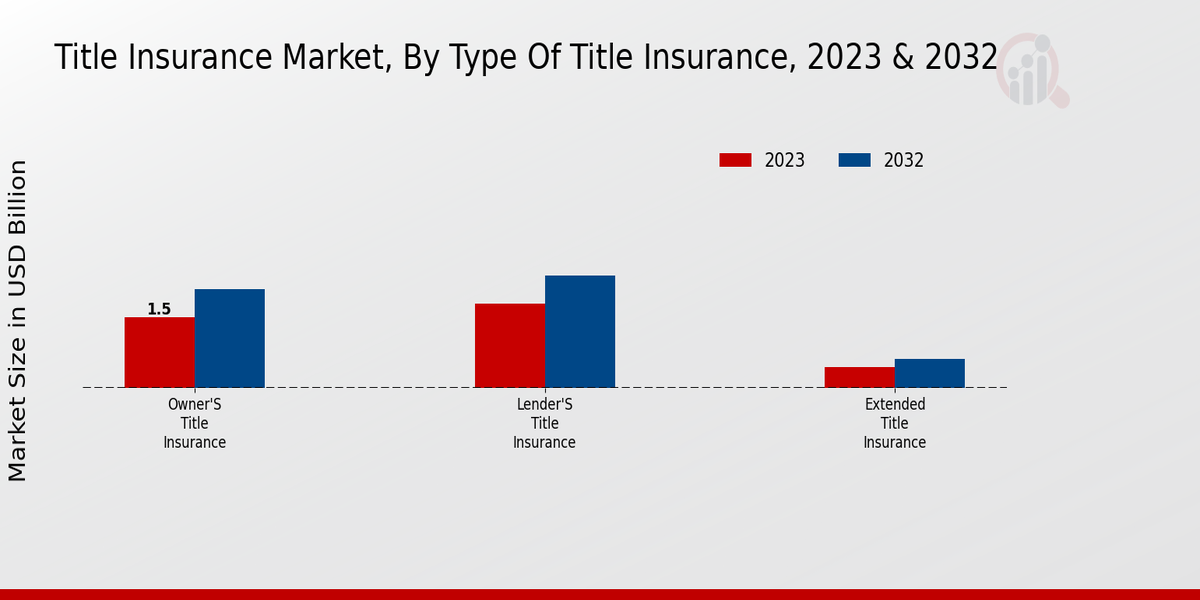 Title Insurance Market, By Type Of Title Insurance, 2023 & 2032

2023 2032

Market Size in USD Billion

1.5

Owner'S Title Insurance

Lender'S Title Insurance

Extended Title Insurance